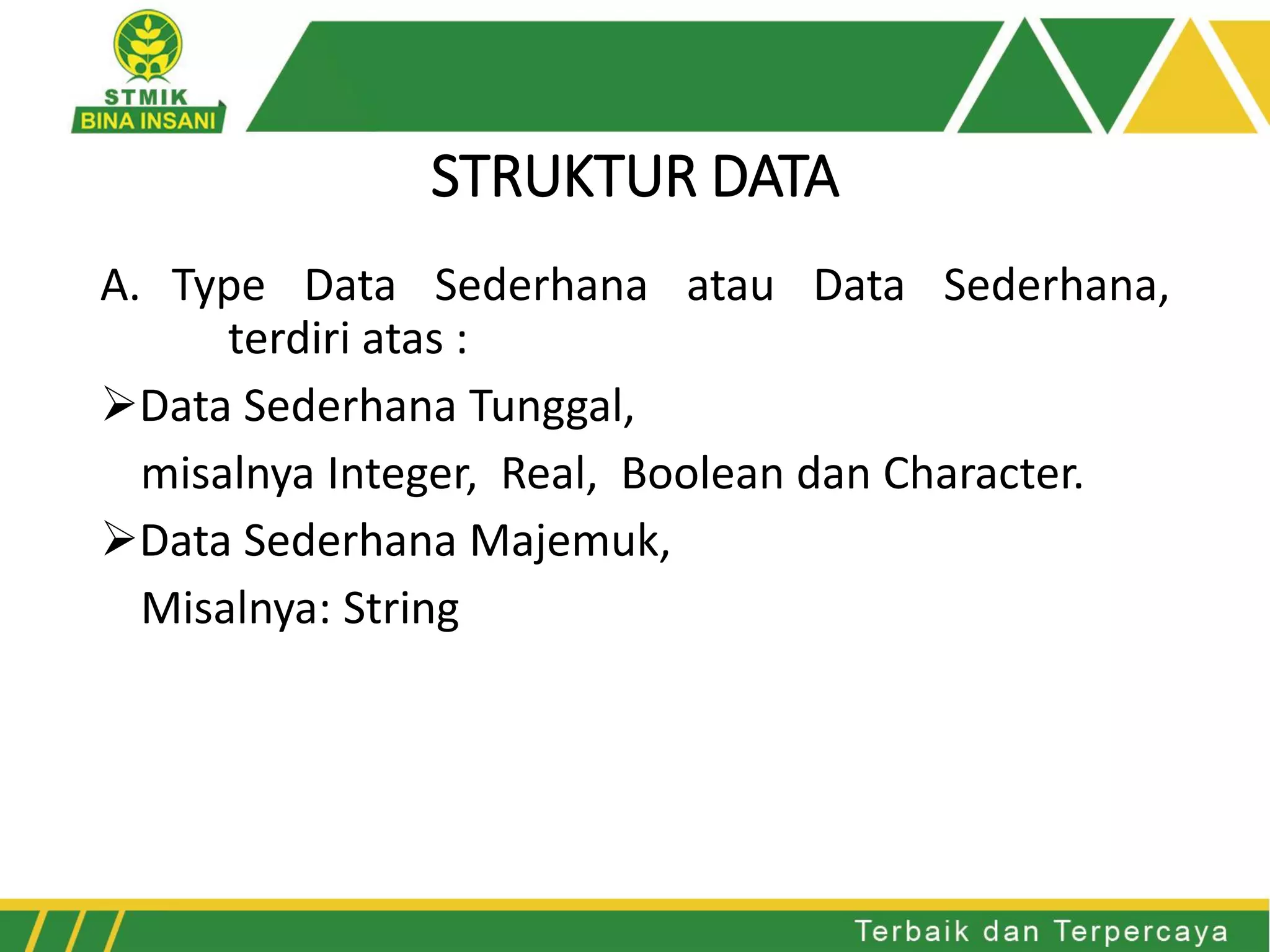 STMIK
BINA INSANI

STRUKTUR DATA

A. Type Data Sederhana atau Data Sederhana, terdiri atas :

➢Data Sederhana Tunggal,
misalnya Integer, Real, Boolean dan Character.

➢Data Sederhana Majemuk,
Misalnya: String

Terbaik dan Terpercaya